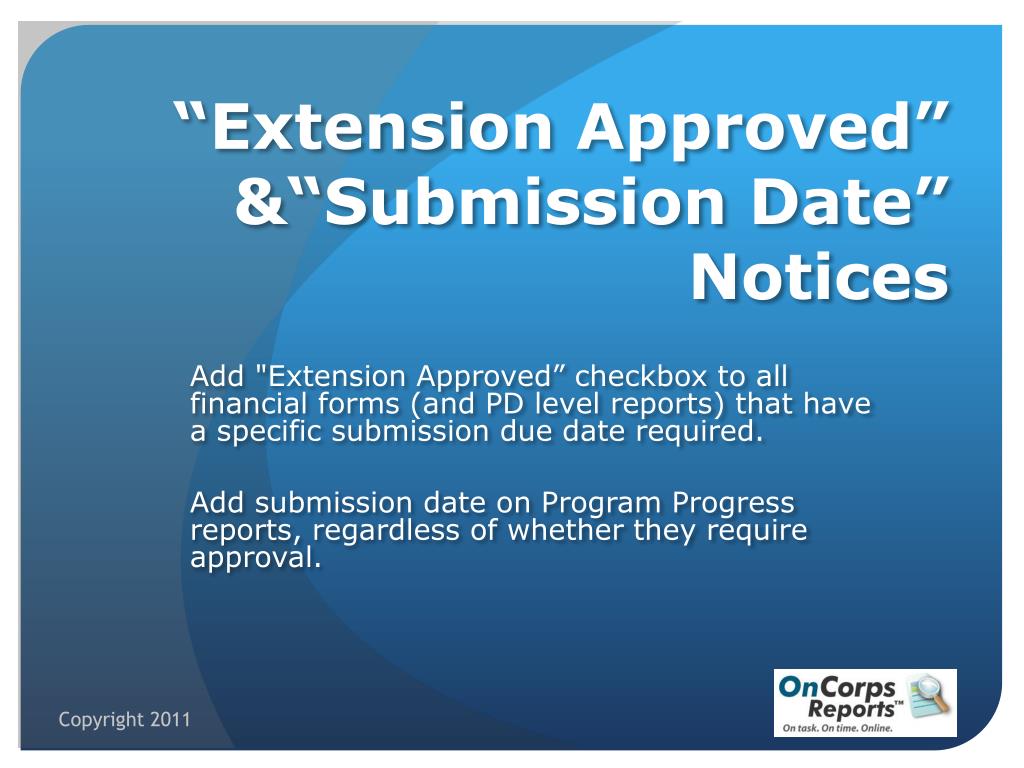 “Extension Approved” &“Submission Date” Notices

Add "Extension Approved” checkbox to all financial forms (and PD level reports) that have a specific submission due date required.

Add submission date on Program Progress reports, regardless of whether they require approval.

Copyright 2011

OnCorps Reports™
On task. On time. Online.